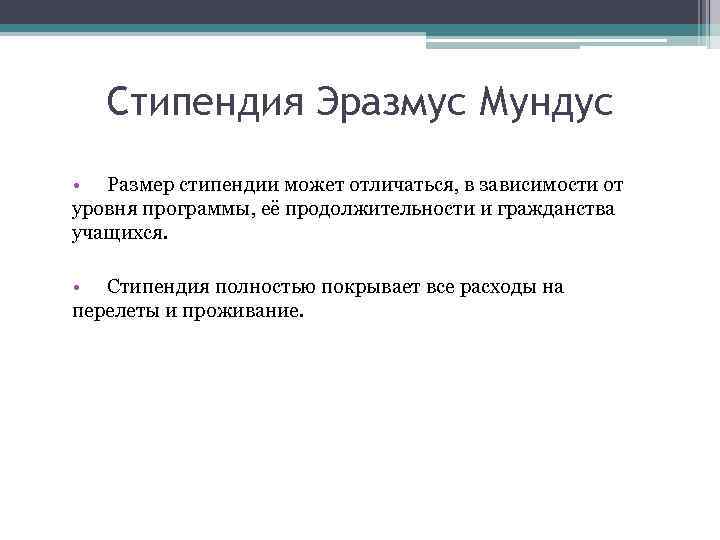 Стипендия Эразмус Мундус

• Размер стипендии может отличаться, в зависимости от уровня программы, её продолжительности и гражданства учащихся.

• Стипендия полностью покрывает все расходы на перелеты и проживание.